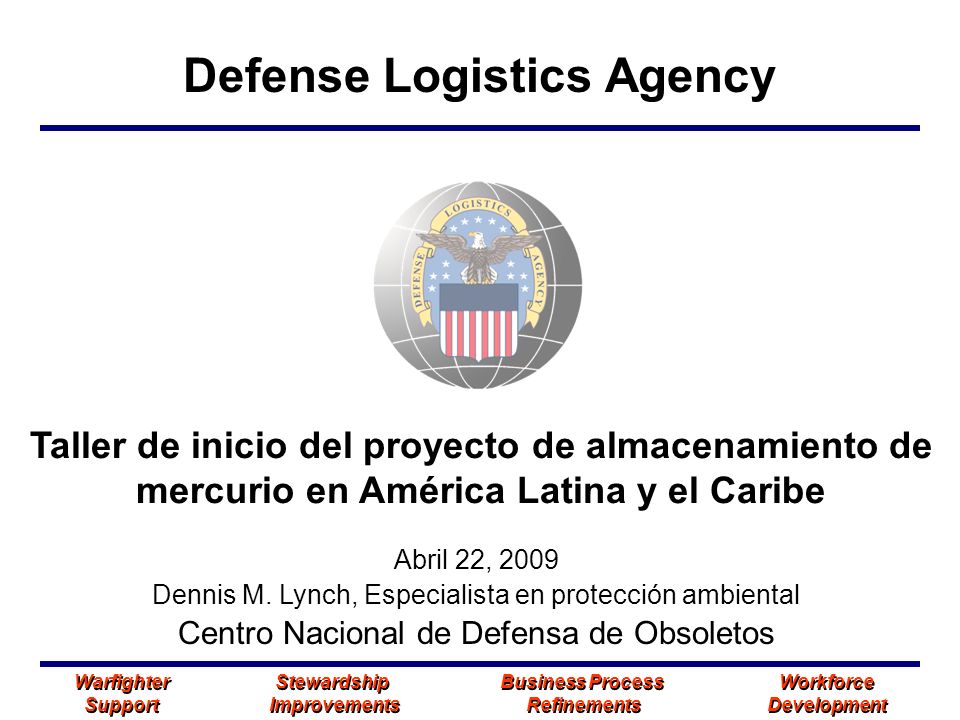 Defense Logistics Agency

DEFENSE LOGISTICS AGENCY

Taller de inicio del proyecto de almacenamiento de mercurio en América Latina y el Caribe

Abril 22, 2009

Dennis M. Lynch, Especialista en protección ambiental

Centro Nacional de Defensa de Obsoletos

Warfighter Support

Stewardship Improvements

Business Process Refinements

Workforce Development